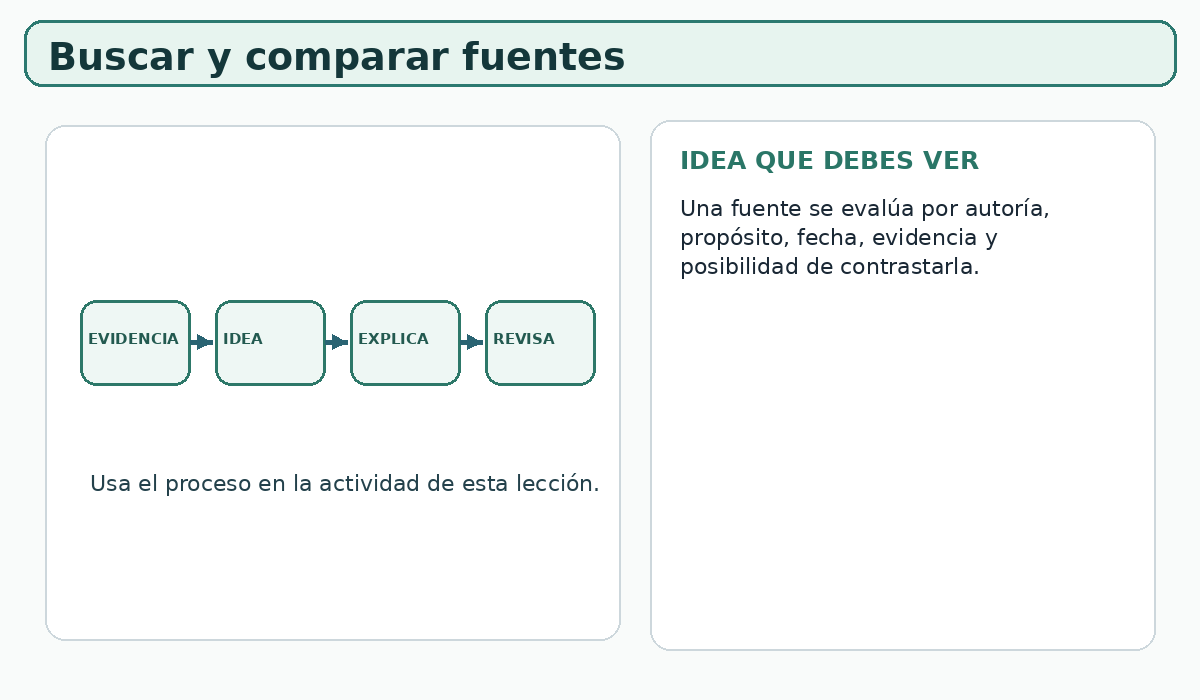 Buscar y comparar fuentes

EVIDENCIA
IDEA
EXPLICA
REVISA

Usa el proceso en la actividad de esta lección.

IDEA QUE DEBES VER

Una fuente se evalúa por autoría, propósito, fecha, evidencia y posibilidad de contrastarla.